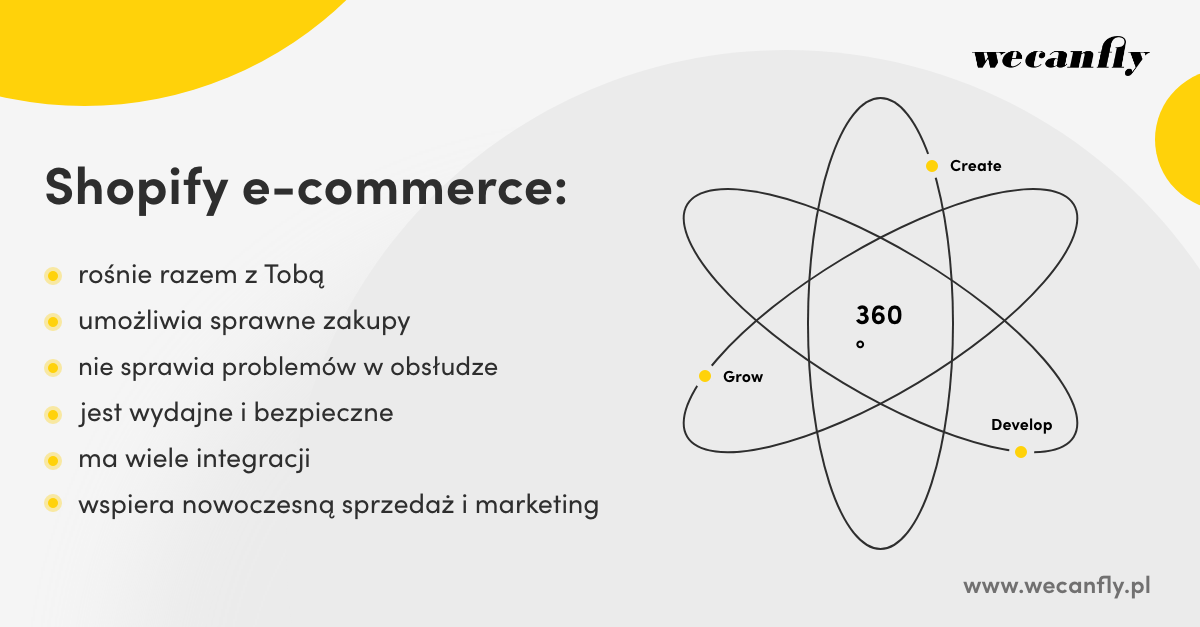 wecanfly

Shopify e-commerce:

rośnie razem z Tobą
umożliwia sprawne zakupy
nie sprawia problemów w obsłudze
jest wydajne i bezpieczne
ma wiele integracji
wspiera nowoczesną sprzedaż i marketing

Create
360
°
Grow
Develop

www.wecanfly.pl